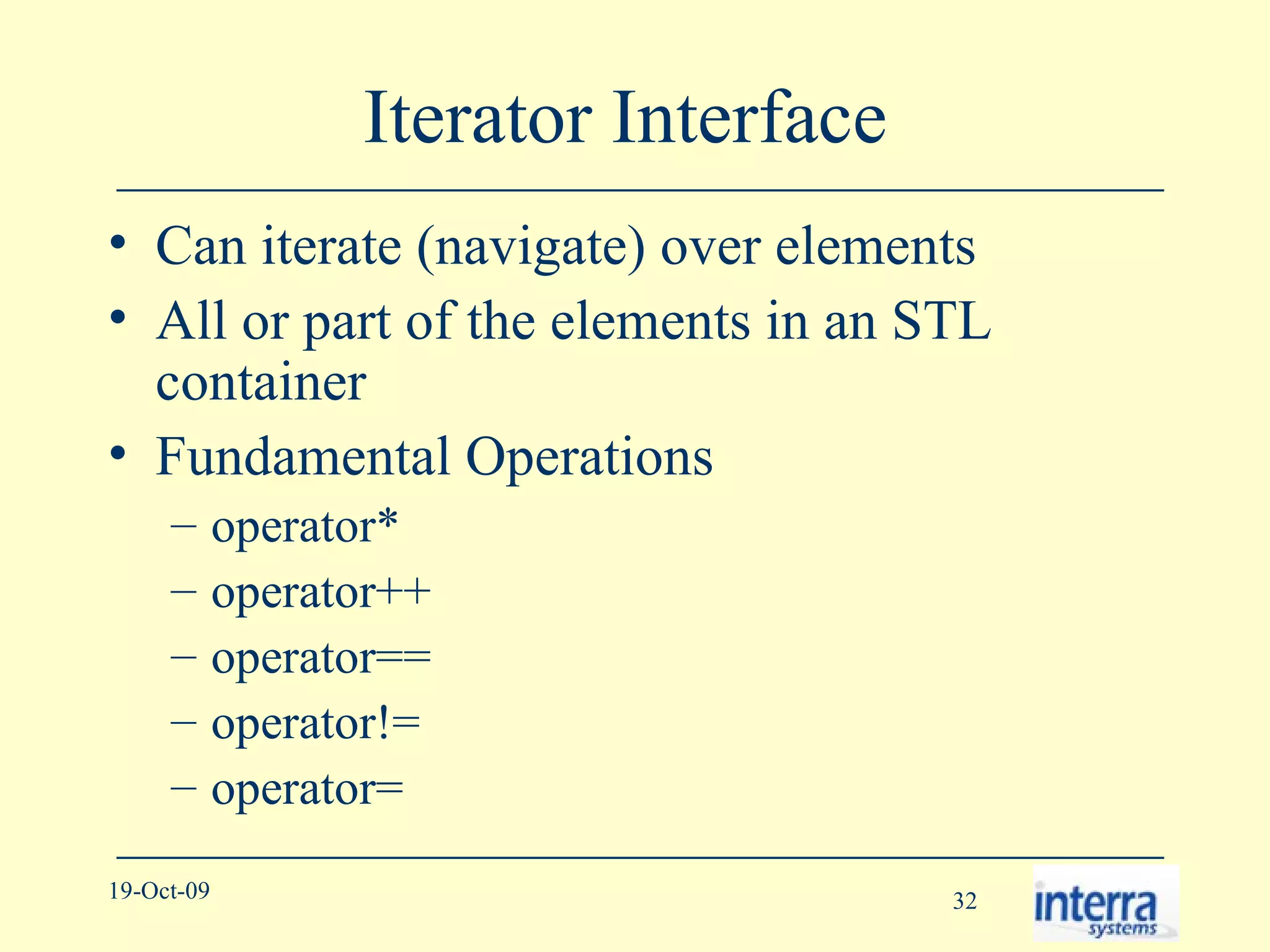 Iterator Interface

• Can iterate (navigate) over elements
• All or part of the elements in an STL container
• Fundamental Operations
– operator*
– operator++
– operator==
– operator!=
– operator=

19-Oct-09

32

interra systems